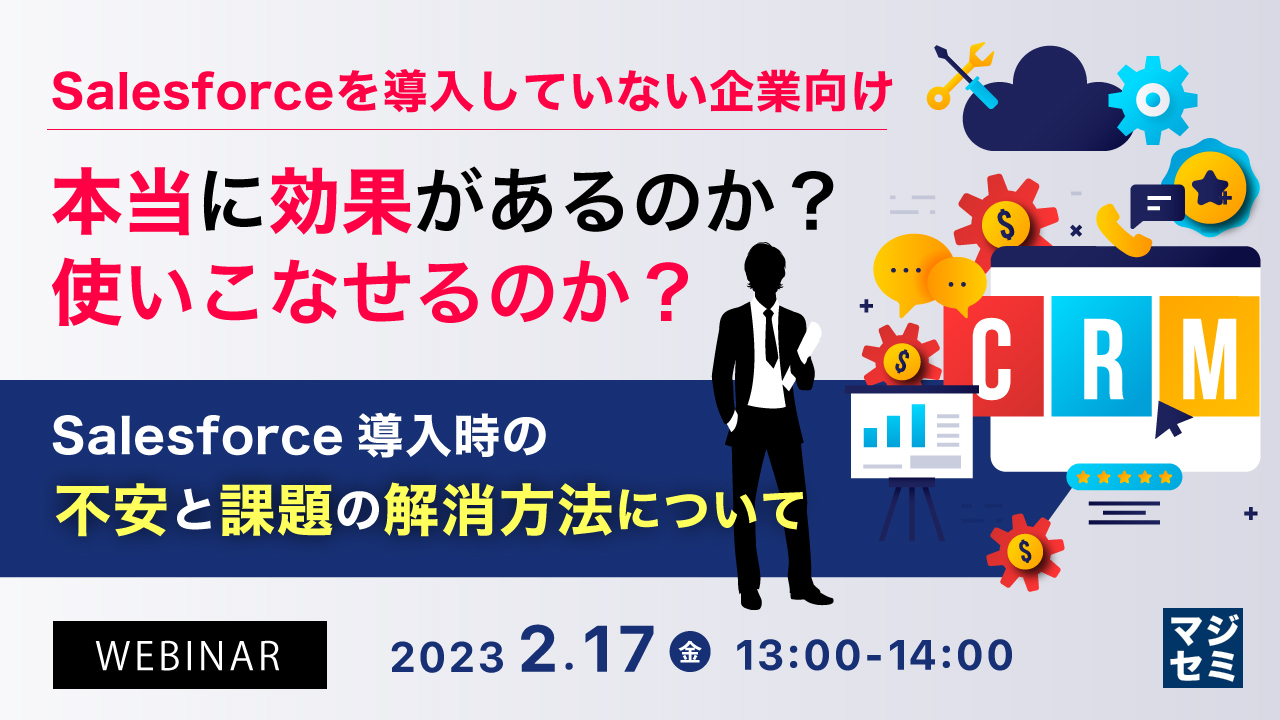 Salesforceを導入していない企業向け

本当に効果があるのか？
使いこなせるのか？

Salesforce 導入時の
不安と課題の解消方法について

CRM

WEBINAR

2023 2.17 金 13:00-14:00

マジセミ